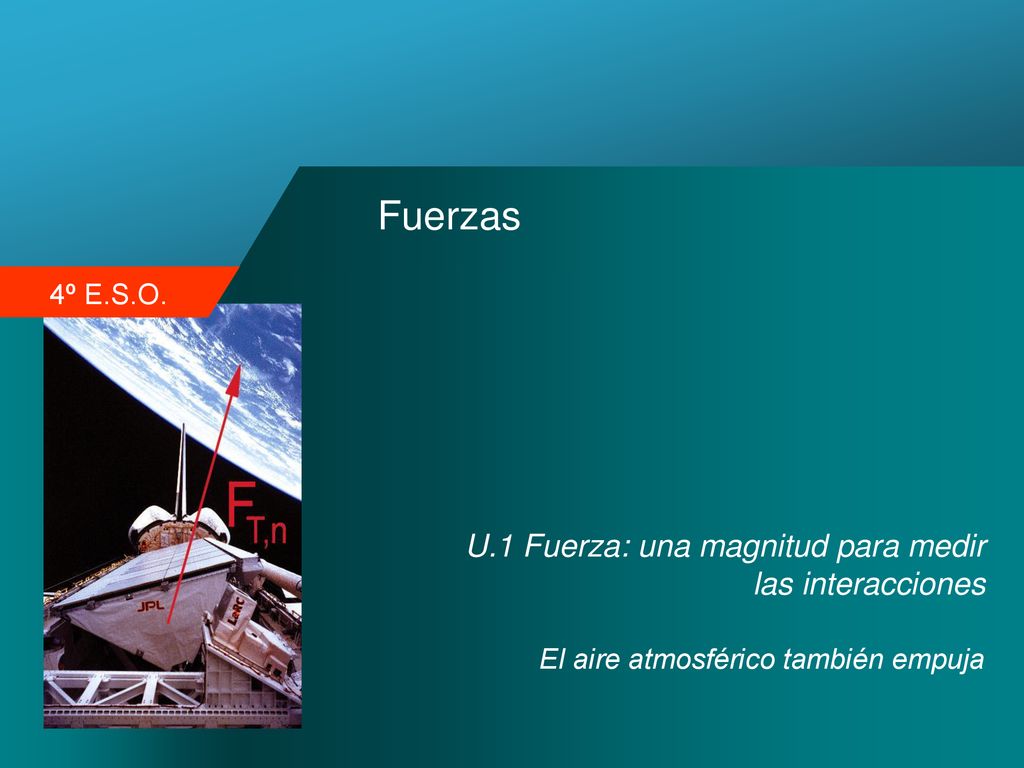 Fuerzas

4º E.S.O.

$F_{T,n}$

JPL

U.1 Fuerza: una magnitud para medir las interacciones

El aire atmosférico también empuja